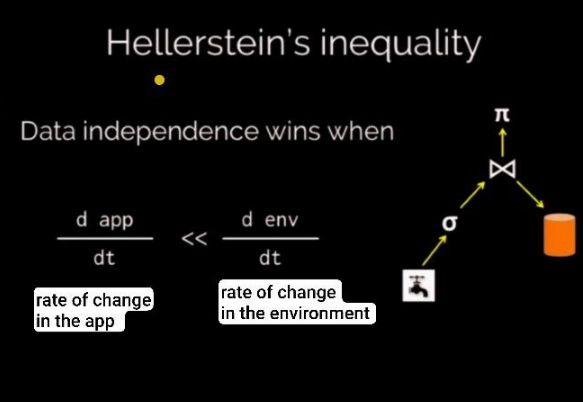 Hellerstein's inequality

Data independence wins when

$\frac{d\ app}{dt} << \frac{d\ env}{dt}$

rate of change in the app

rate of change in the environment

$\pi$

$\bowtie$

$\sigma$